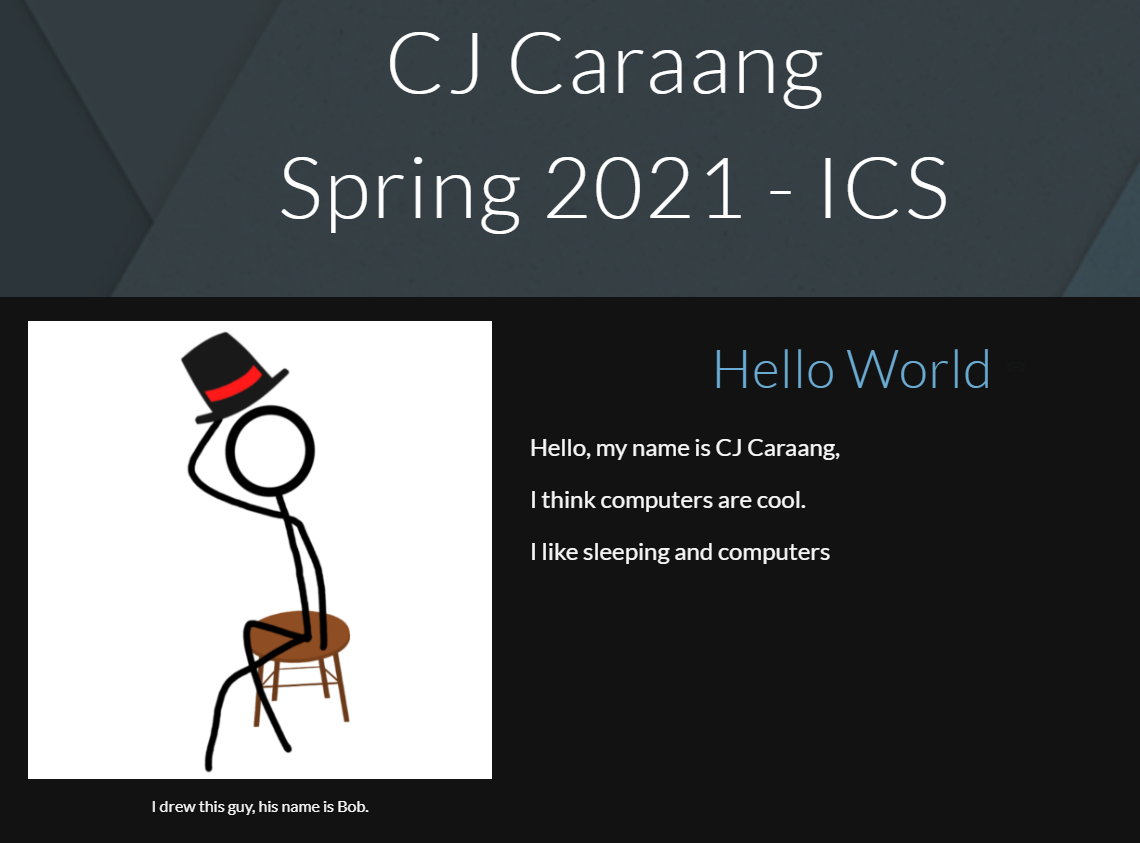 CJ Caraang
Spring 2021 - ICS

I drew this guy, his name is Bob.

Hello World

Hello, my name is CJ Caraang,

I think computers are cool.

I like sleeping and computers